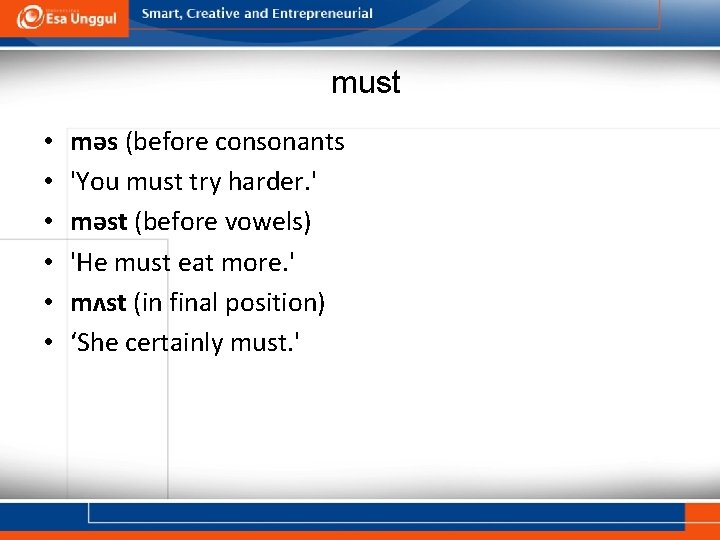 Esa Unggul

Smart, Creative and Entrepreneurial

must

• məs (before consonants
• 'You must try harder.'
• məst (before vowels)
• 'He must eat more.'
• mʌst (in final position)
• ‘She certainly must.'